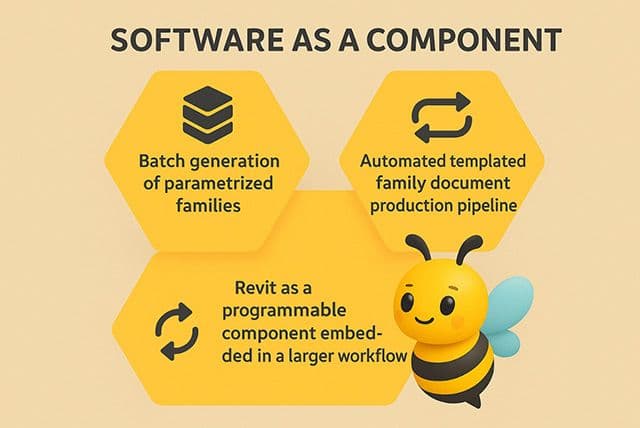 SOFTWARE AS A COMPONENT

Batch generation of parametrized families

Automated templated family document production pipeline

Revit as a programmable component embedded in a larger workflow